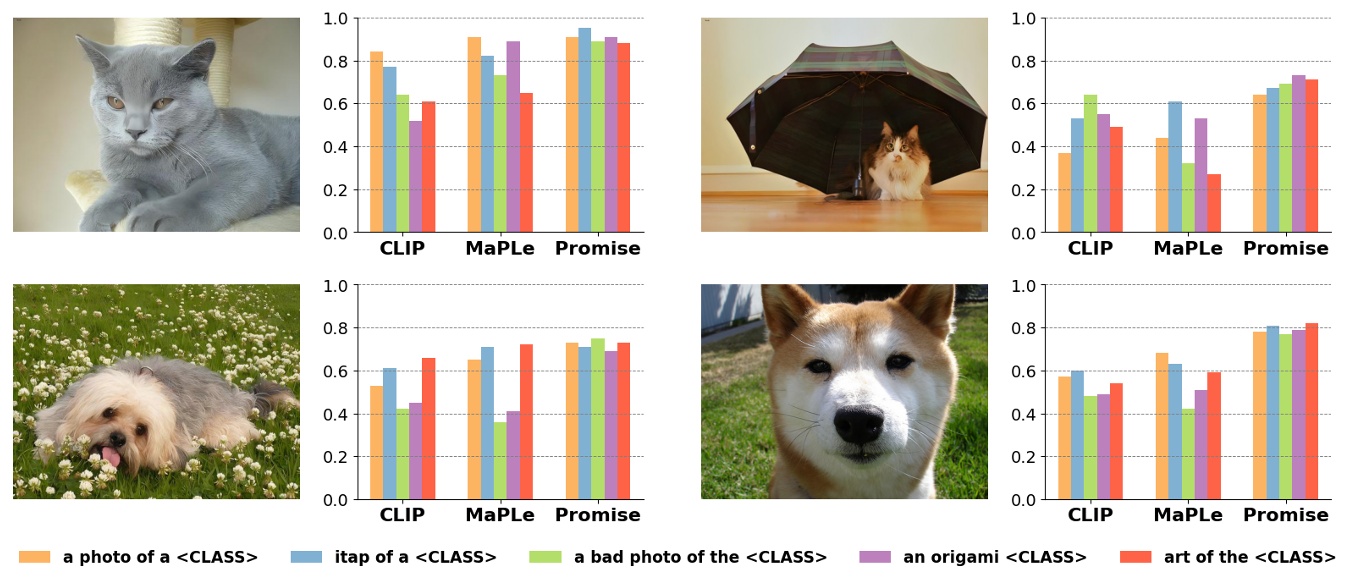 1.0
0.8
0.6
0.4
0.2
0.0
CLIP MaPLe Promise

1.0
0.8
0.6
0.4
0.2
0.0
CLIP MaPLe Promise

1.0
0.8
0.6
0.4
0.2
0.0
CLIP MaPLe Promise

1.0
0.8
0.6
0.4
0.2
0.0
CLIP MaPLe Promise

a photo of a <CLASS> itap of a <CLASS> a bad photo of the <CLASS> an origami <CLASS> art of the <CLASS>